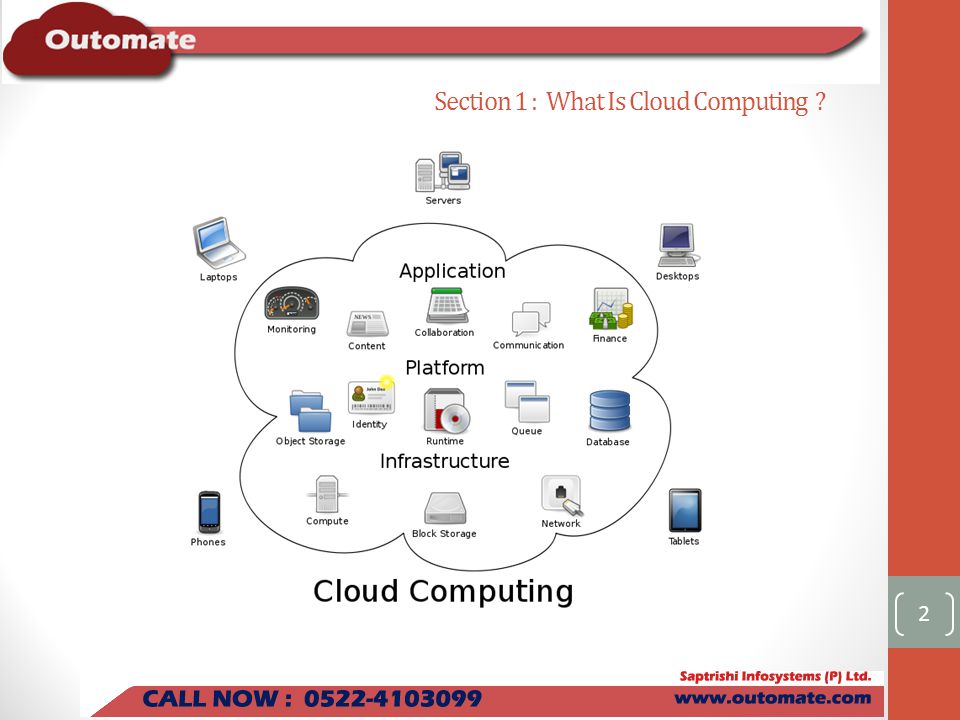 Outomate

Section 1 : What Is Cloud Computing ?

Servers

Laptops

Desktops

Application

Monitoring

Content

Collaboration

Communication

Finance

Platform

Object Storage

Identity

Runtime

Queue

Database

Infrastructure

Compute

Block Storage

Network

Phones

Tablets

Cloud Computing

2

Saptrishi Infosystems (P) Ltd.

CALL NOW : 0522-4103099

www.outomate.com